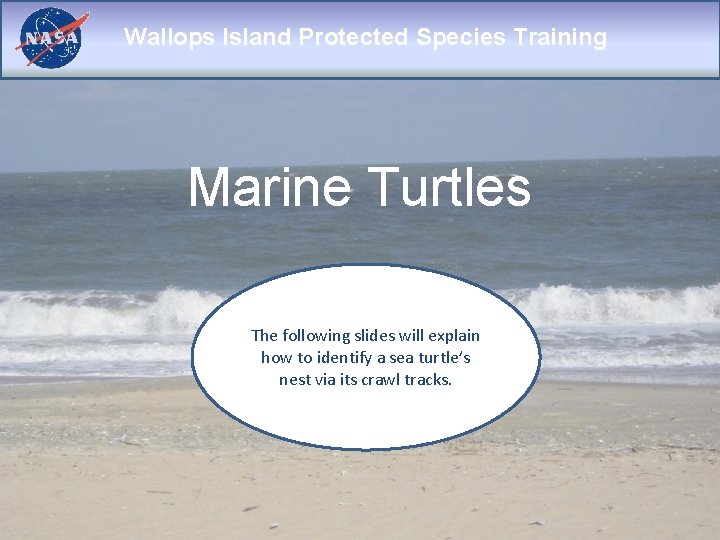 NASA

Wallops Island Protected Species Training

Marine Turtles

The following slides will explain how to identify a sea turtle's nest via its crawl tracks.